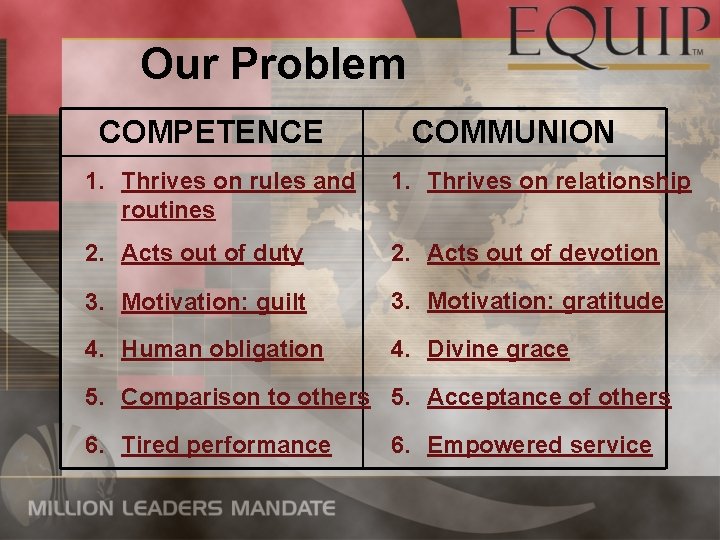 EQUIP™

Our Problem

| COMPETENCE | COMMUNION |
|---|---|
| 1. Thrives on rules and routines | 1. Thrives on relationship |
| 2. Acts out of duty | 2. Acts out of devotion |
| 3. Motivation: guilt | 3. Motivation: gratitude |
| 4. Human obligation | 4. Divine grace |
| 5. Comparison to others | 5. Acceptance of others |
| 6. Tired performance | 6. Empowered service |

MILLION LEADERS MANDATE